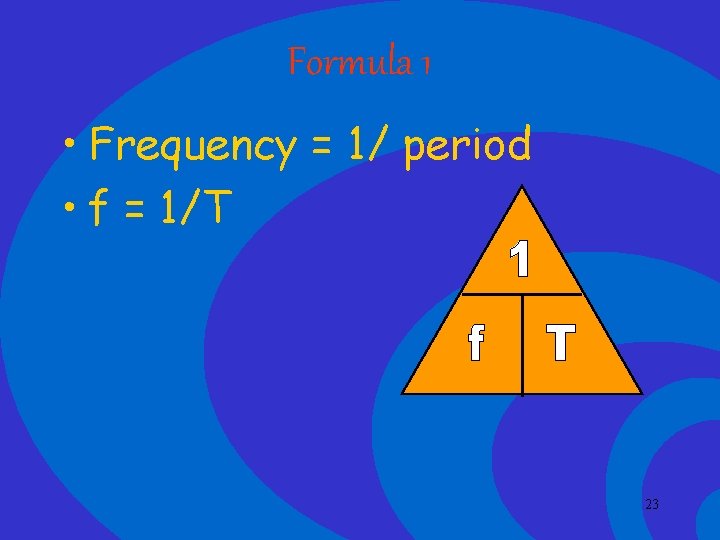 Formula 1

• Frequency = 1/ period
• f = 1/T

1
f T

23